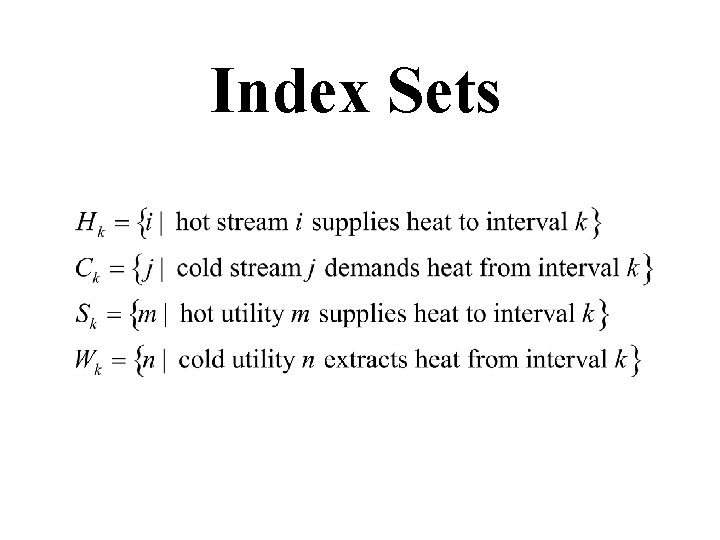 Index Sets

$H_k = \{i \mid \text{hot stream } i \text{ supplies heat to interval } k\}$

$C_k = \{j \mid \text{cold stream } j \text{ demands heat from interval } k\}$

$S_k = \{m \mid \text{hot utility } m \text{ supplies heat to interval } k\}$

$W_k = \{n \mid \text{cold utility } n \text{ extracts heat from interval } k\}$